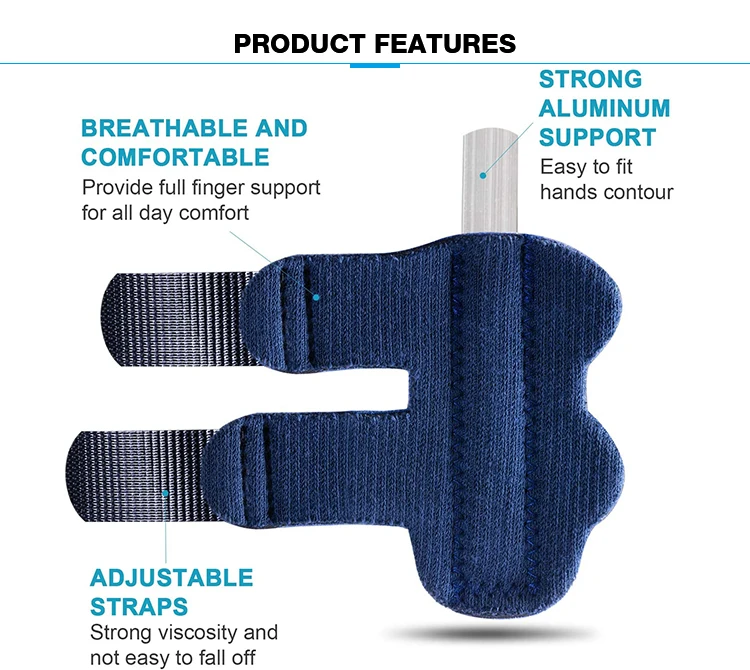 PRODUCT FEATURES

BREATHABLE AND COMFORTABLE
Provide full finger support for all day comfort

STRONG ALUMINUM SUPPORT
Easy to fit hands contour

ADJUSTABLE STRAPS
Strong viscosity and not easy to fall off